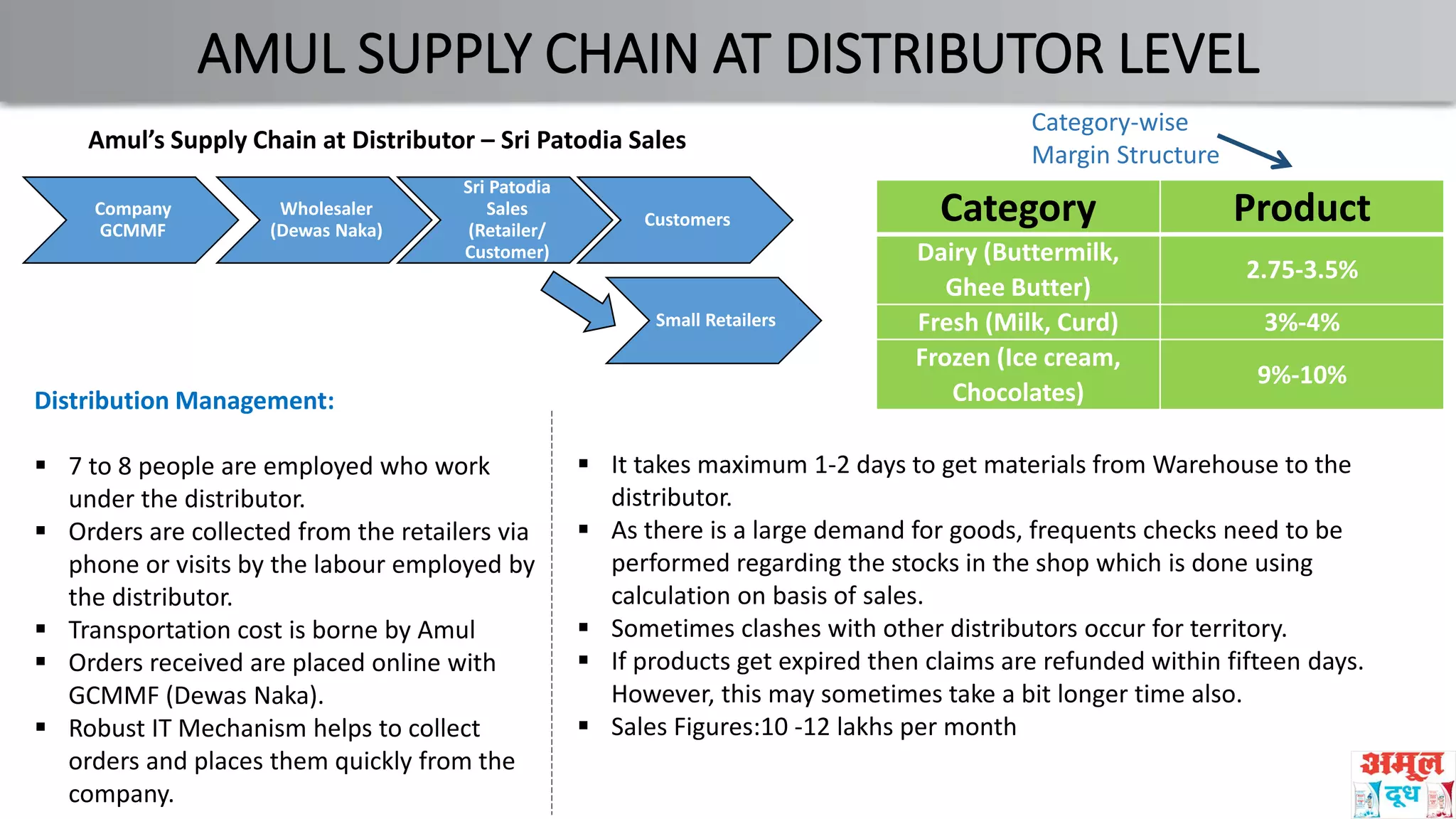 AMUL SUPPLY CHAIN AT DISTRIBUTOR LEVEL

Amul's Supply Chain at Distributor – Sri Patodia Sales

Company GCMMF

Wholesaler (Dewas Naka)

Sri Patodia Sales (Retailer/ Customer)

Customers

Small Retailers

Category-wise Margin Structure

| Category | Product |
|---|---|
| Dairy (Buttermilk, Ghee Butter) | 2.75-3.5% |
| Fresh (Milk, Curd) | 3%-4% |
| Frozen (Ice cream, Chocolates) | 9%-10% |

Distribution Management:

▪ 7 to 8 people are employed who work under the distributor.
▪ Orders are collected from the retailers via phone or visits by the labour employed by the distributor.
▪ Transportation cost is borne by Amul
▪ Orders received are placed online with GCMMF (Dewas Naka).
▪ Robust IT Mechanism helps to collect orders and places them quickly from the company.

▪ It takes maximum 1-2 days to get materials from Warehouse to the distributor.
▪ As there is a large demand for goods, frequents checks need to be performed regarding the stocks in the shop which is done using calculation on basis of sales.
▪ Sometimes clashes with other distributors occur for territory.
▪ If products get expired then claims are refunded within fifteen days. However, this may sometimes take a bit longer time also.
▪ Sales Figures:10 -12 lakhs per month

अमूल दूध